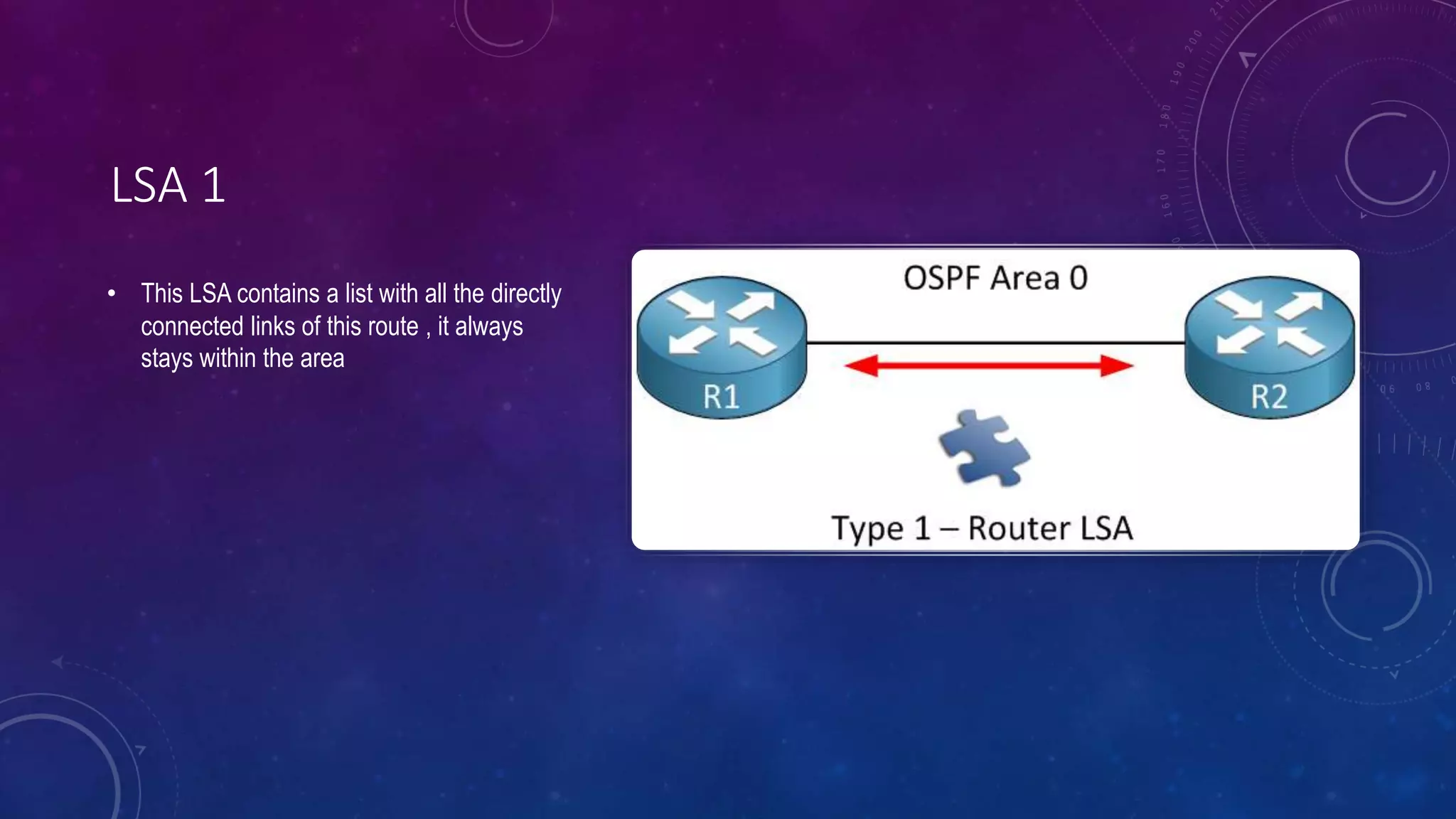 LSA 1

• This LSA contains a list with all the directly connected links of this route , it always stays within the area

OSPF Area 0

R1

R2

Type 1 – Router LSA